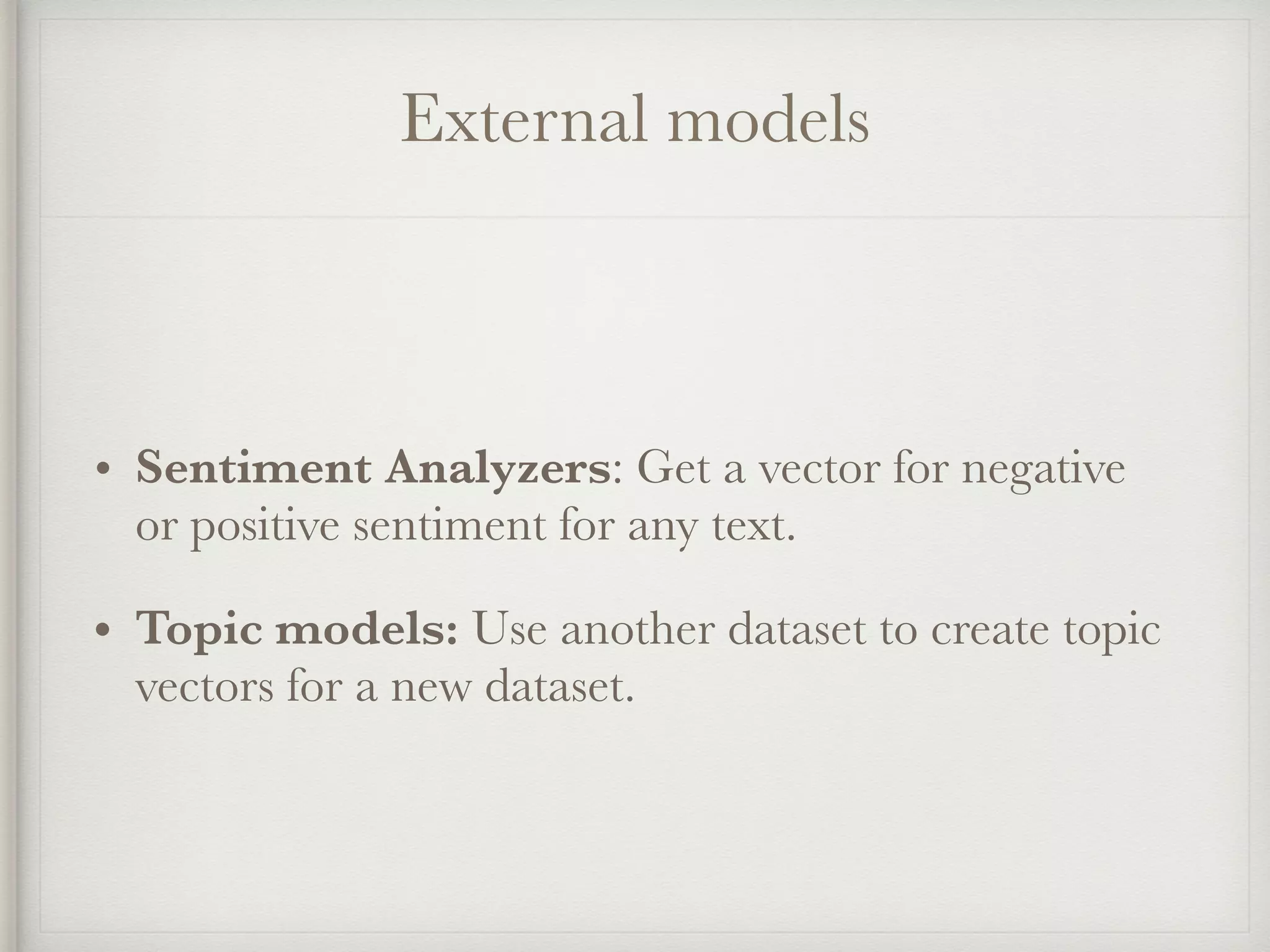 External models

• Sentiment Analyzers: Get a vector for negative or positive sentiment for any text.

• Topic models: Use another dataset to create topic vectors for a new dataset.